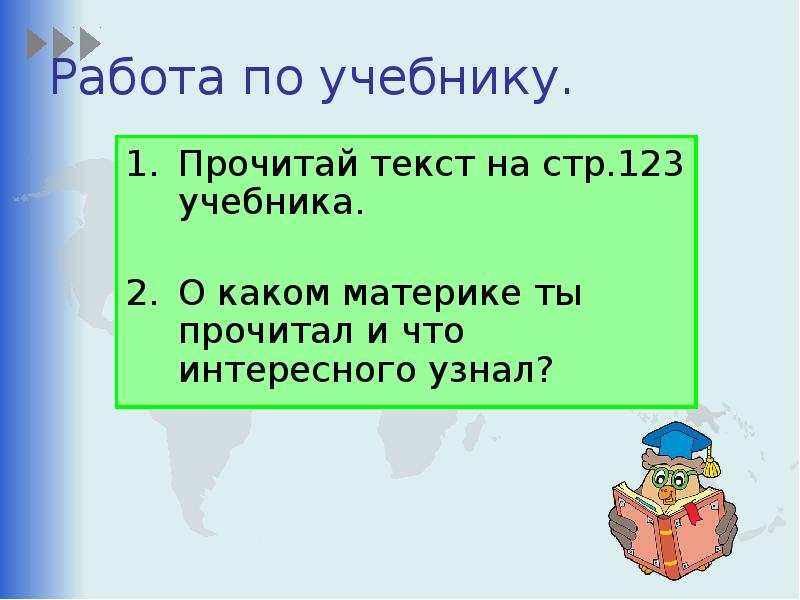 Работа по учебнику.

1. Прочитай текст на стр.123 учебника.

2. О каком материке ты прочитал и что интересного узнал?